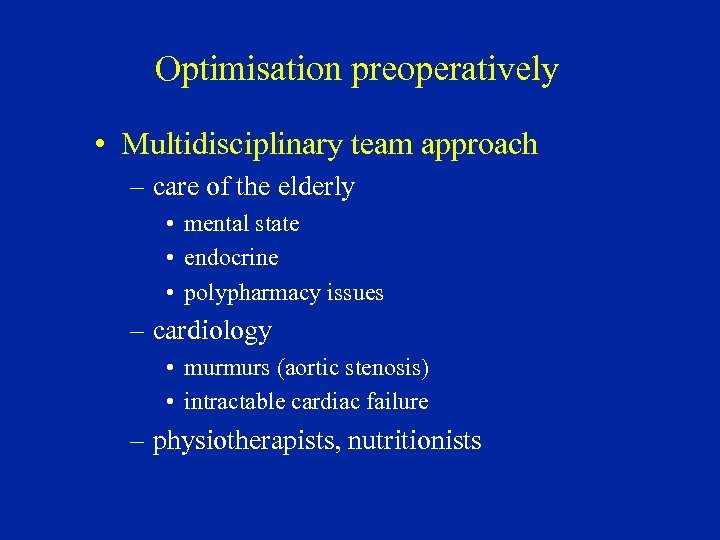 Optimisation preoperatively

• Multidisciplinary team approach
– care of the elderly
• mental state
• endocrine
• polypharmacy issues
– cardiology
• murmurs (aortic stenosis)
• intractable cardiac failure
– physiotherapists, nutritionists